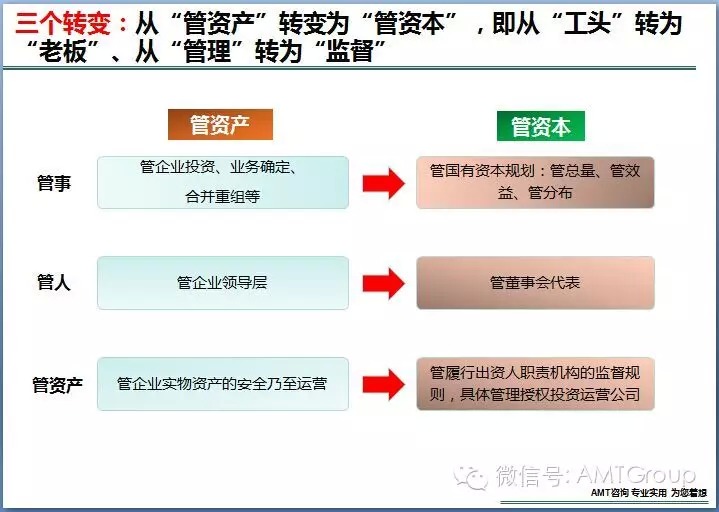 三个转变：从“管资产”转变为“管资本”，即从“工头”转为“老板”、从“管理”转为“监督”

管资产

管资本

管事

管企业投资、业务确定、合并重组等

管国有资本规划：管总量、管效益、管分布

管人

管企业领导层

管董事会代表

管资产

管企业实物资产的安全乃至运营

管履行出资人职责机构的监督规则，具体管理授权投资运营公司

微信号: AMTGroup

AMT咨询 专业实用 为您着想